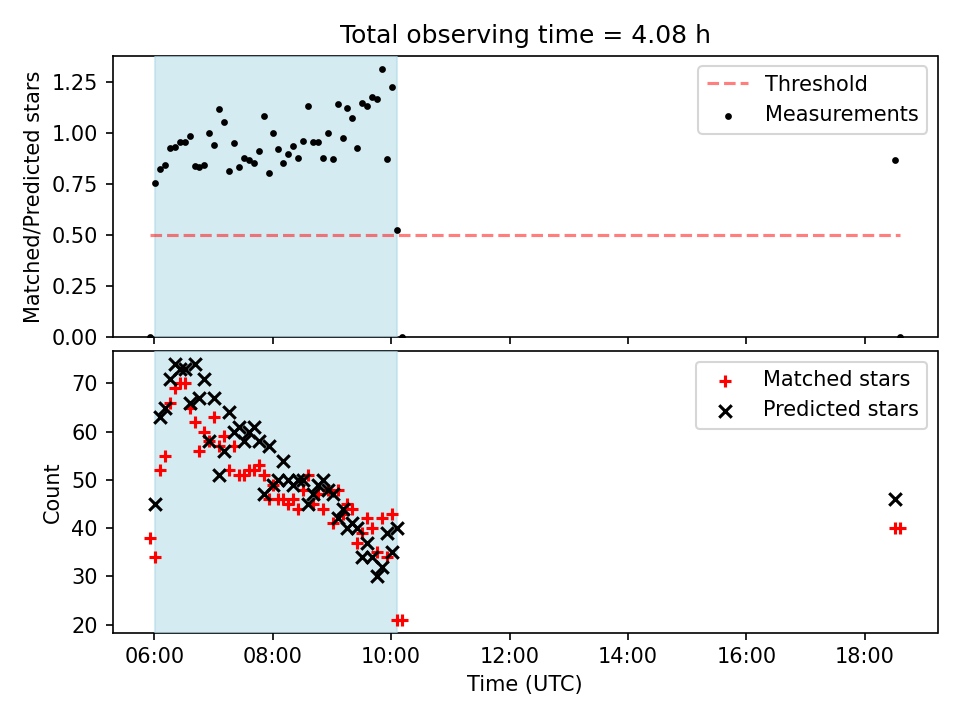 Total observing time = 4.08 h

Matched/Predicted stars

1.25
1.00
0.75
0.50
0.25
0.00

Threshold
Measurements

Count

70
60
50
40
30
20

Matched stars
Predicted stars

06:00
08:00
10:00
12:00
14:00
16:00
18:00

Time (UTC)